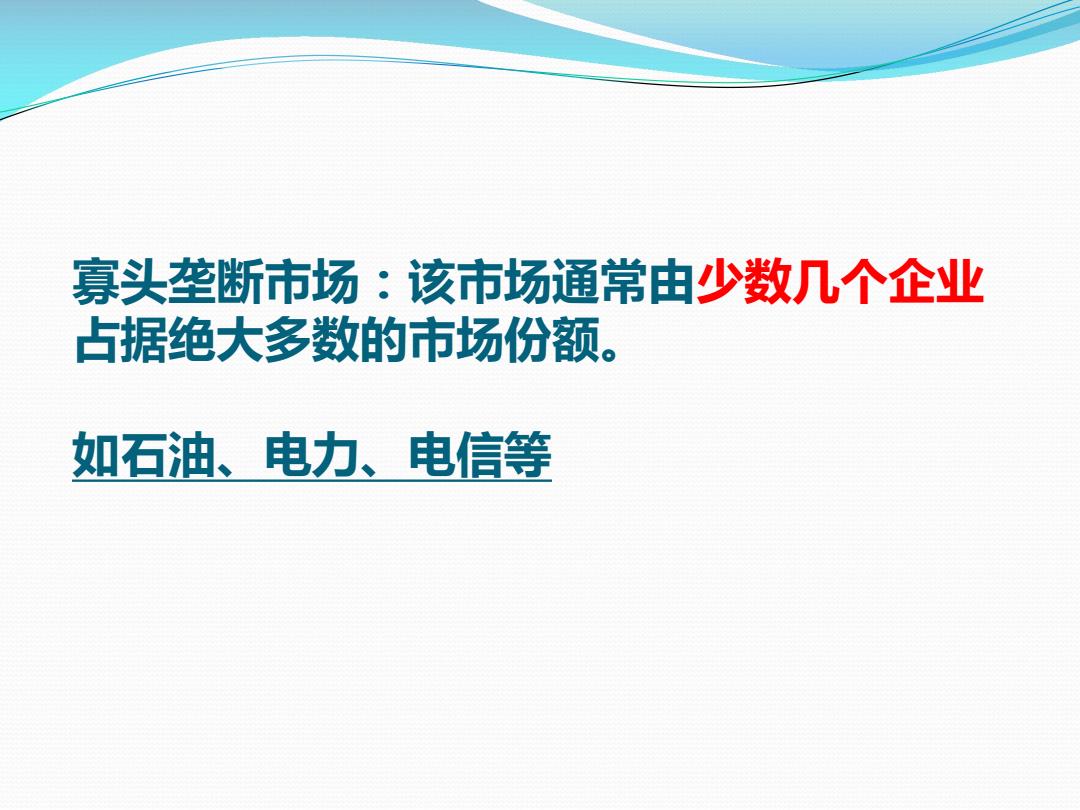 寡头垄断市场：该市场通常由少数几个企业占据绝大多数的市场份额。

如石油、电力、电信等